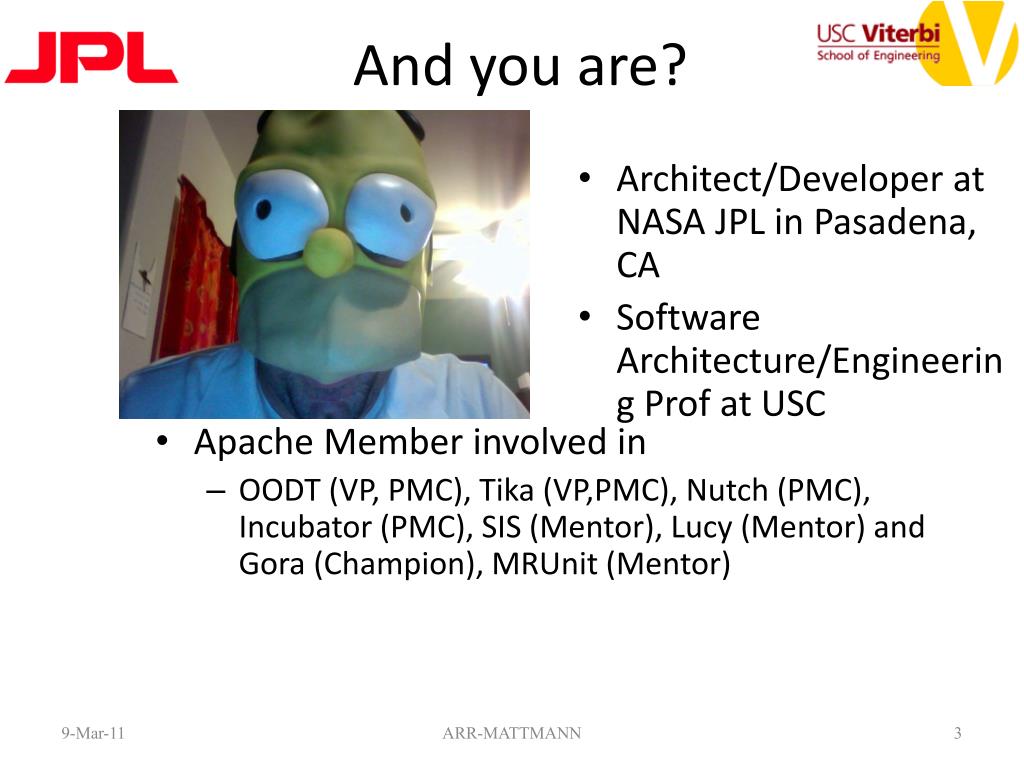 JPL

And you are?

USC Viterbi
School of Engineering

• Architect/Developer at NASA JPL in Pasadena, CA
• Software Architecture/Engineering Prof at USC

• Apache Member involved in
– OODT (VP, PMC), Tika (VP,PMC), Nutch (PMC), Incubator (PMC), SIS (Mentor), Lucy (Mentor) and Gora (Champion), MRUnit (Mentor)

9-Mar-11

ARR-MATTMANN

3